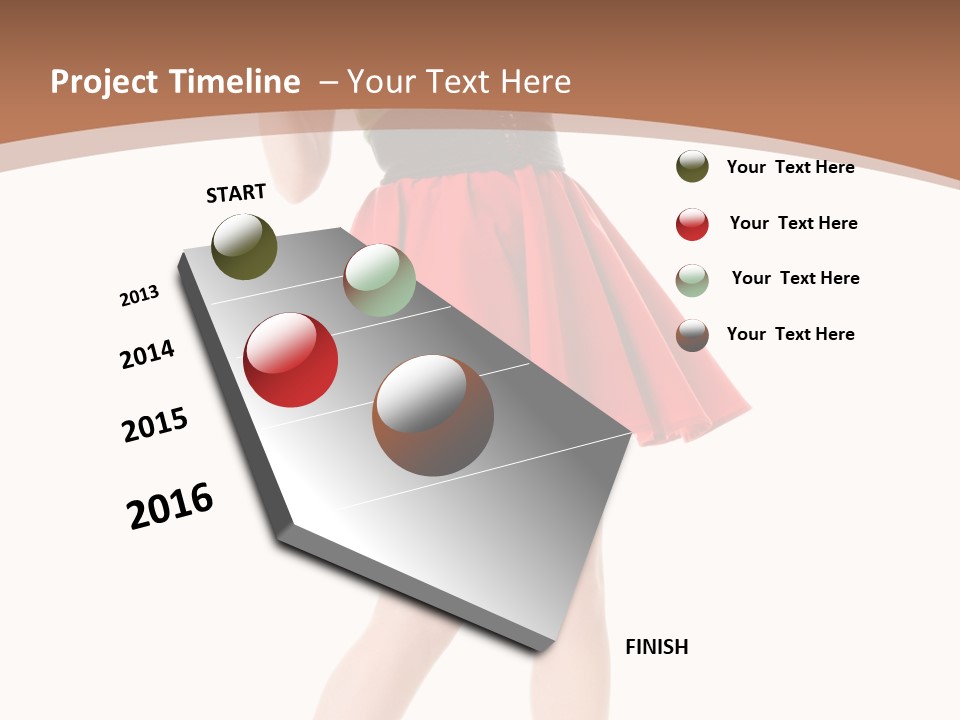 Project Timeline – Your Text Here

START

2013

2014

2015

2016

FINISH

Your Text Here

Your Text Here

Your Text Here

Your Text Here